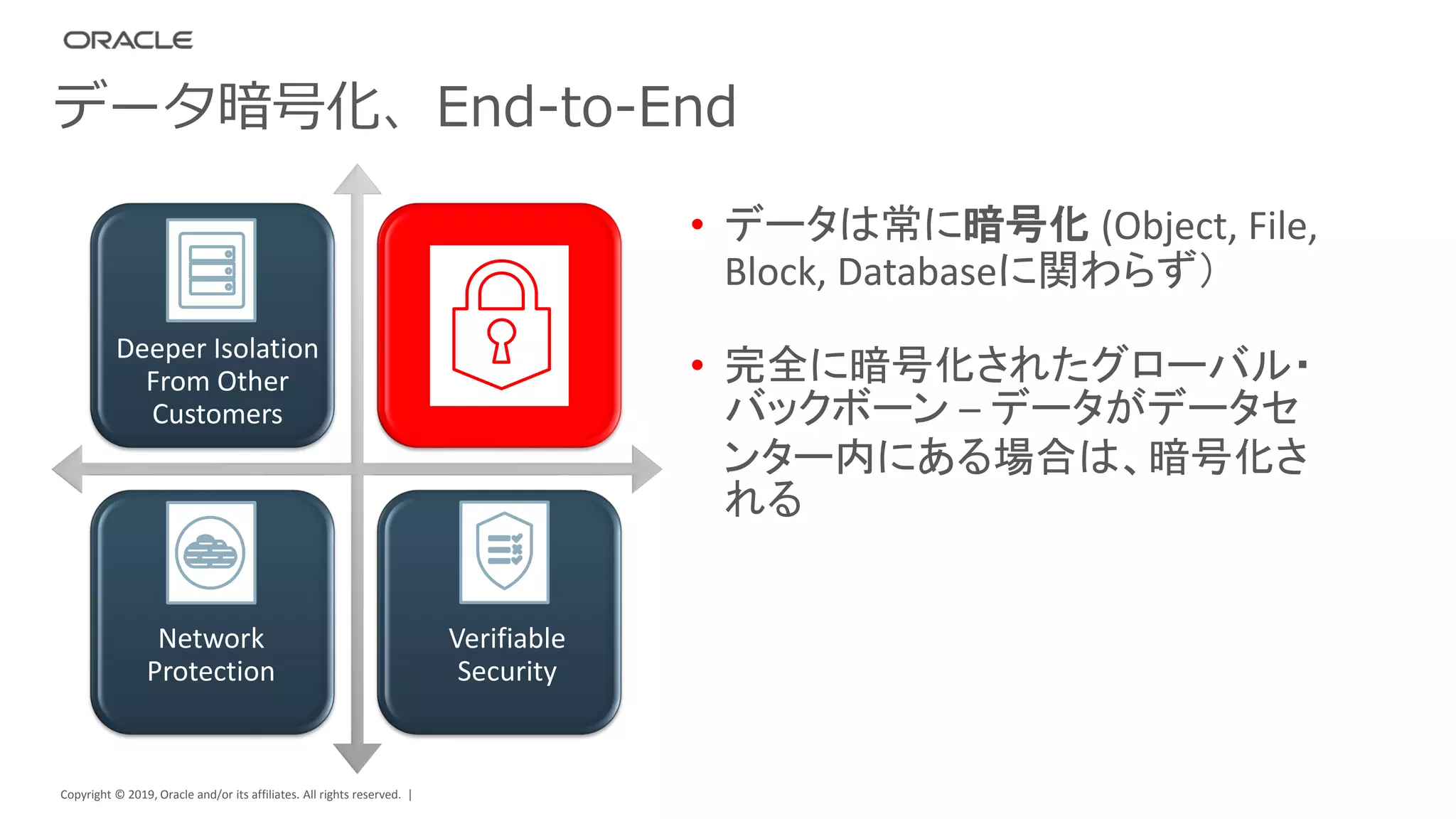 ORACLE

データ暗号化、End-to-End

Deeper Isolation From Other Customers

Network Protection

Verifiable Security

• データは常に暗号化 (Object, File, Block, Databaseに関わらず）

• 完全に暗号化されたグローバル・バックボーン – データがデータセンター内にある場合は、暗号化される

Copyright © 2019, Oracle and/or its affiliates. All rights reserved. |